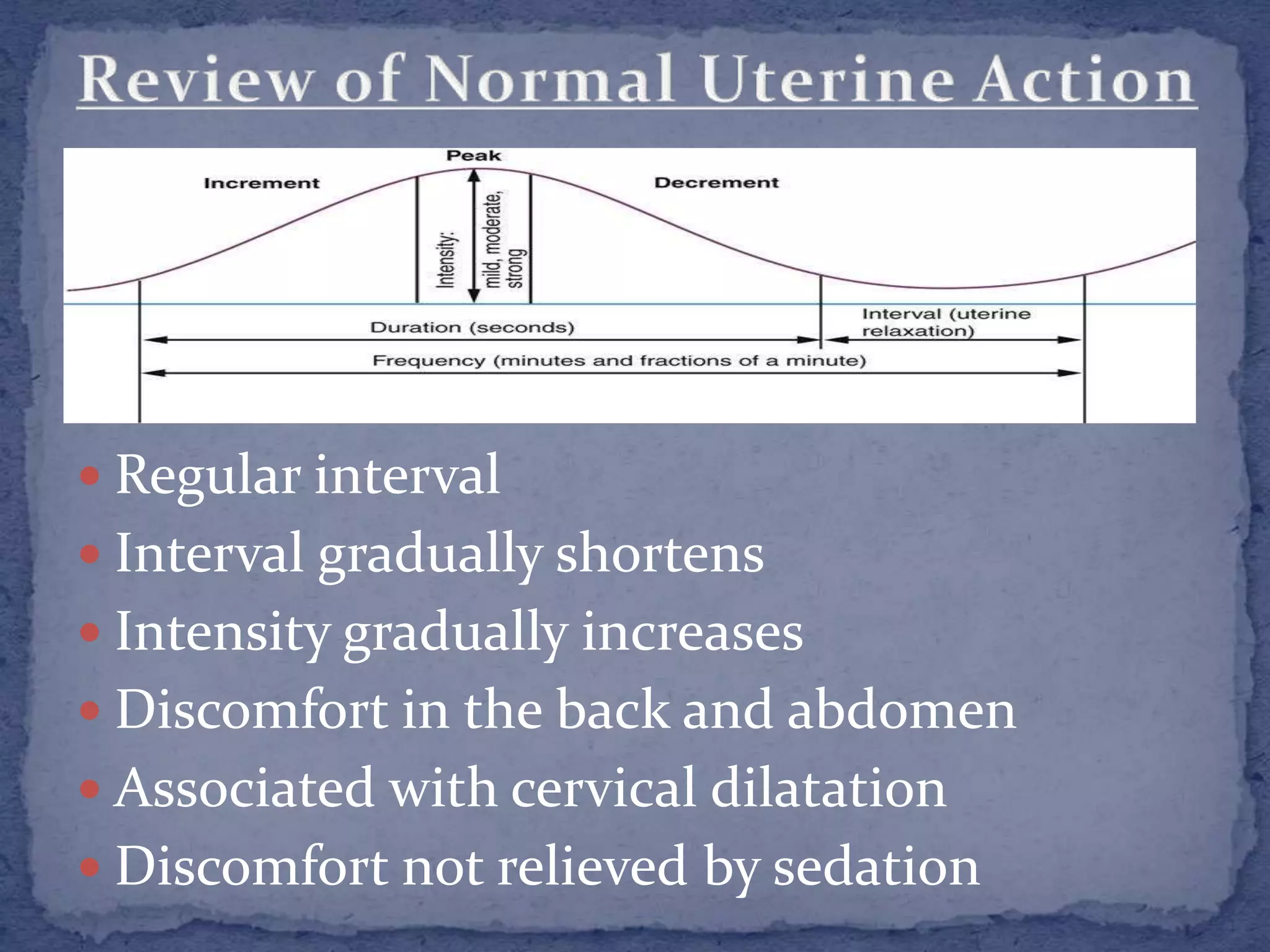 Review of Normal Uterine Action

Peak
Increment
Decrement
Intensity:
mild, moderate, strong
Duration (seconds)
Interval (uterine relaxation)
Frequency (minutes and fractions of a minute)

- Regular interval
- Interval gradually shortens
- Intensity gradually increases
- Discomfort in the back and abdomen
- Associated with cervical dilatation
- Discomfort not relieved by sedation